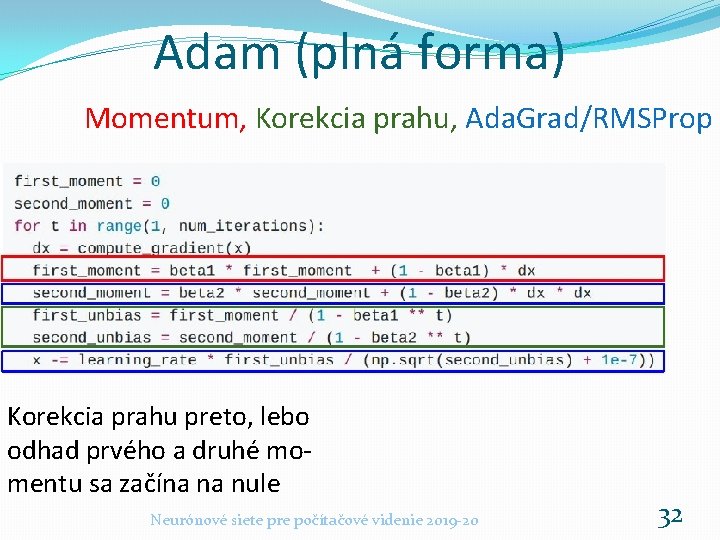 Adam (plná forma)

Momentum, Korekcia prahu, AdaGrad/RMSProp

first_moment = 0
second_moment = 0
for t in range(1, num_iterations):
  dx = compute_gradient(x)
  first_moment = beta1 * first_moment  + (1 - beta1) * dx
  second_moment = beta2 * second_moment + (1 - beta2) * dx * dx
  first_unbias = first_moment / (1 - beta1 ** t)
  second_unbias = second_moment / (1 - beta2 ** t)
  x -= learning_rate * first_unbias / (np.sqrt(second_unbias) + 1e-7))

Korekcia prahu preto, lebo odhad prvého a druhé momentu sa začína na nule

Neurónové siete pre počítačové videnie 2019-20

32